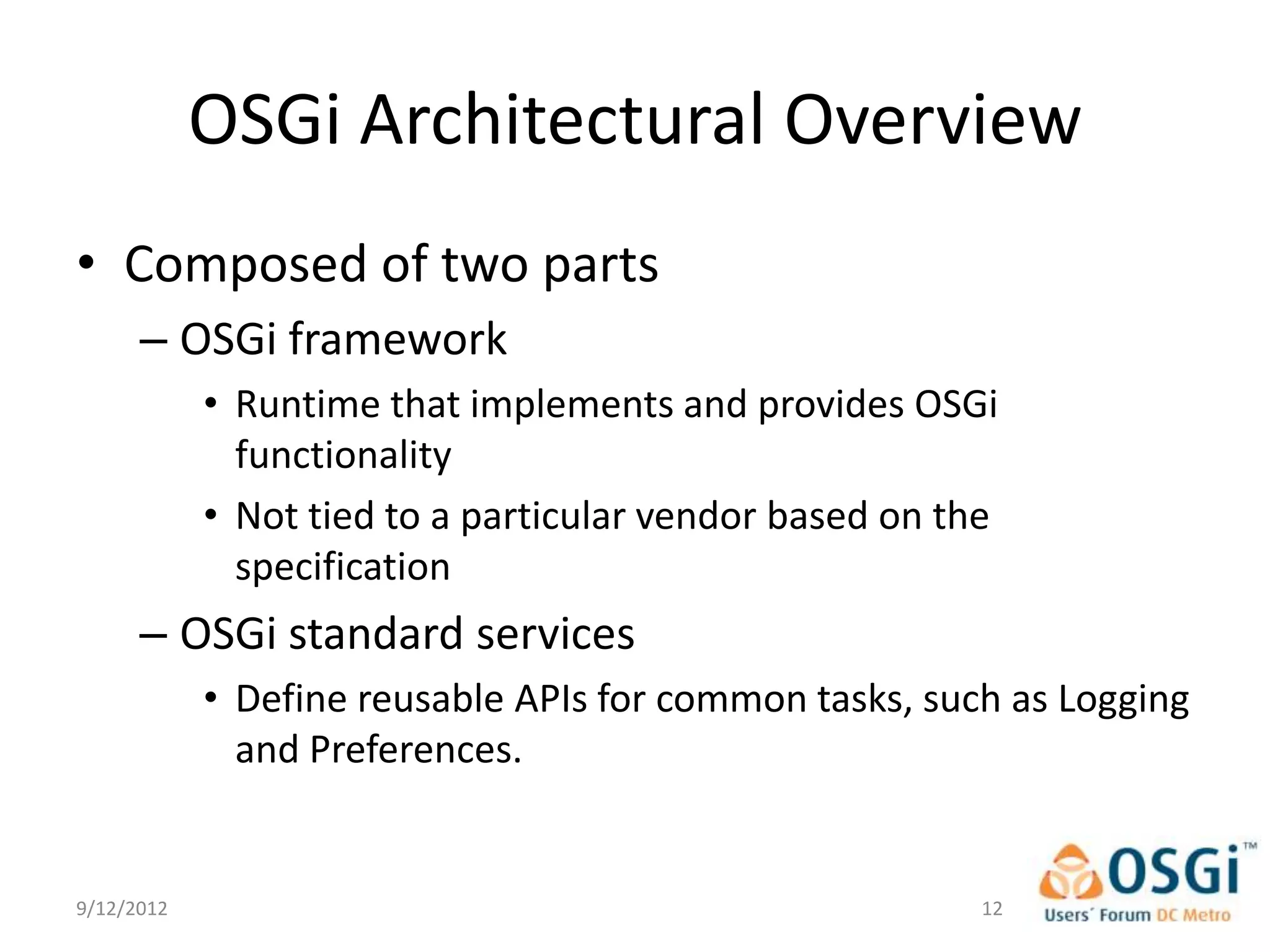 OSGi Architectural Overview

• Composed of two parts
– OSGi framework
• Runtime that implements and provides OSGi functionality
• Not tied to a particular vendor based on the specification
– OSGi standard services
• Define reusable APIs for common tasks, such as Logging and Preferences.

9/12/2012

12

OSGi™
Users' Forum DC Metro